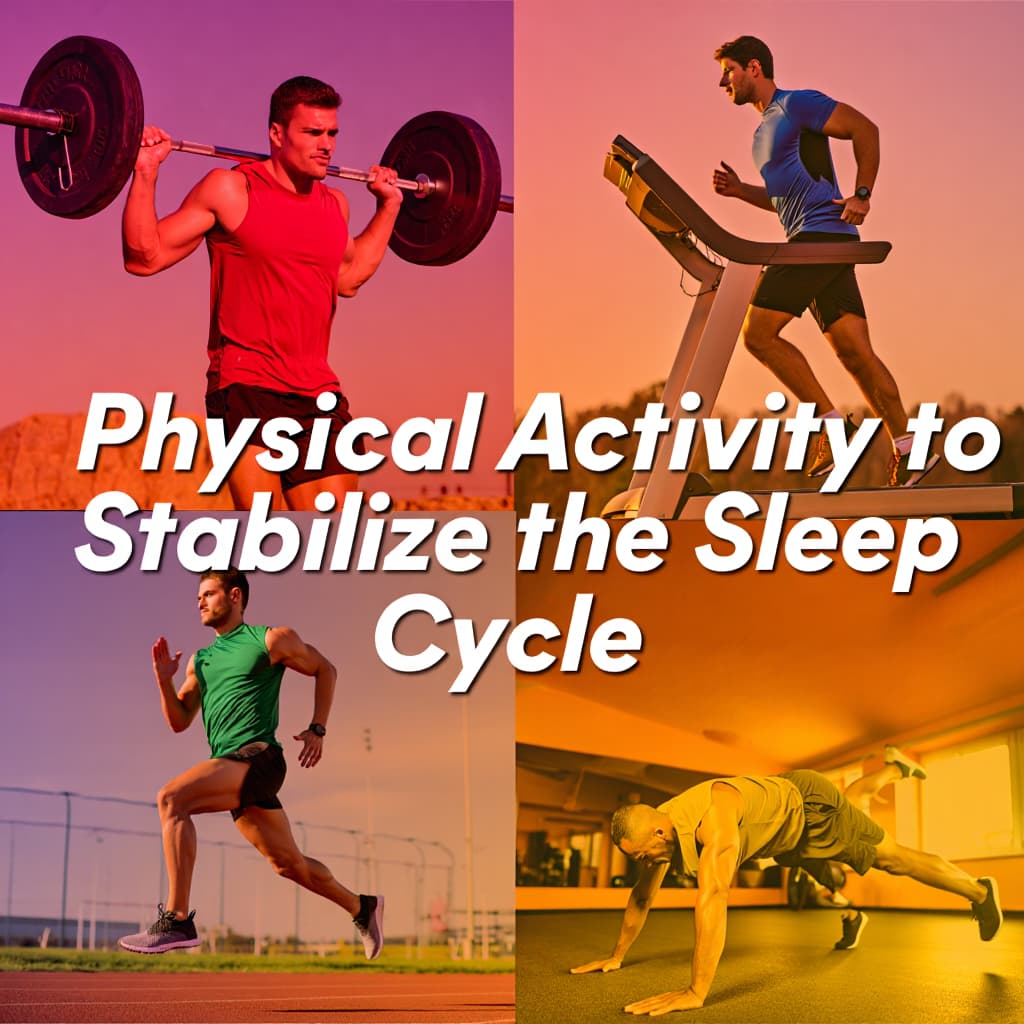 Physical Activity to Stabilize the Sleep Cycle